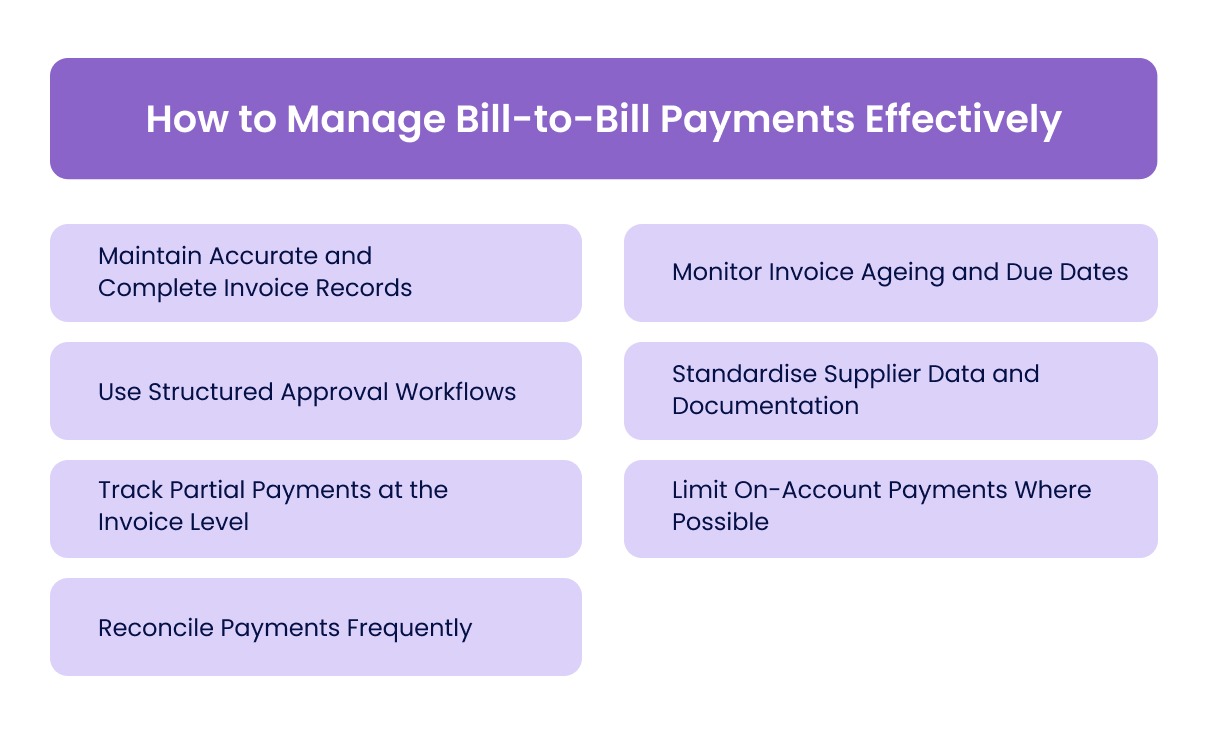 How to Manage Bill-to-Bill Payments Effectively

Maintain Accurate and Complete Invoice Records

Use Structured Approval Workflows

Track Partial Payments at the Invoice Level

Reconcile Payments Frequently

Monitor Invoice Ageing and Due Dates

Standardise Supplier Data and Documentation

Limit On-Account Payments Where Possible